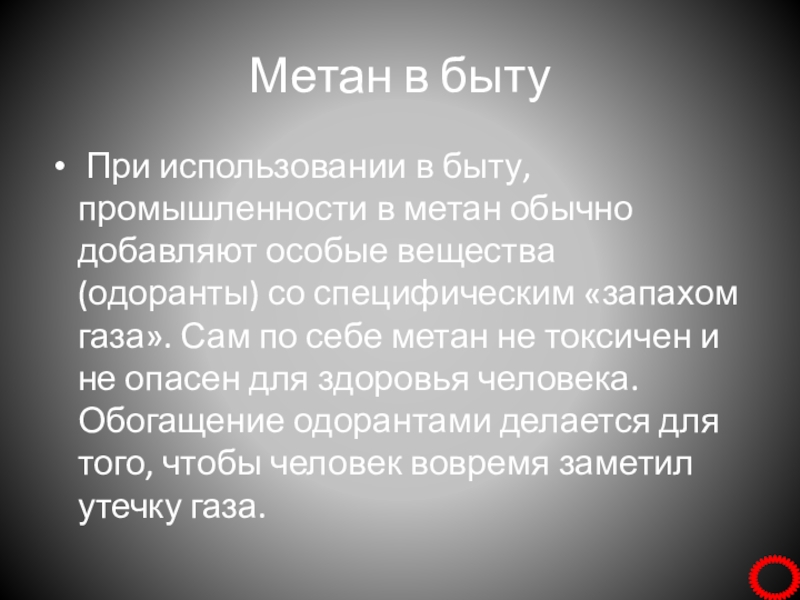 Метан в быту

• При использовании в быту, промышленности в метан обычно добавляют особые вещества (одоранты) со специфическим «запахом газа». Сам по себе метан не токсичен и не опасен для здоровья человека. Обогащение одорантами делается для того, чтобы человек вовремя заметил утечку газа.